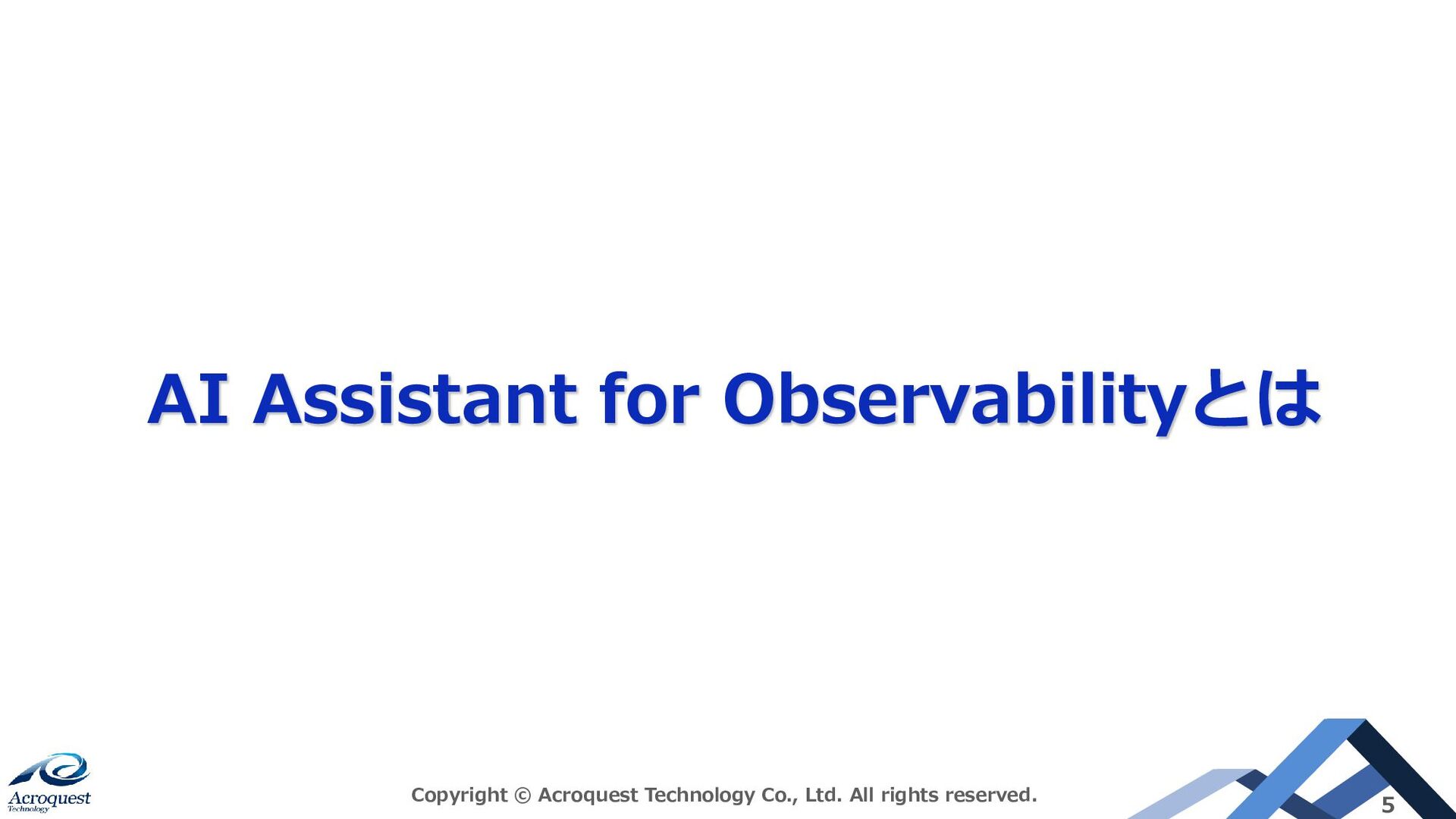 AI Assistant for Observabilityとは

Acroquest Technology

Copyright © Acroquest Technology Co., Ltd. All rights reserved.

5